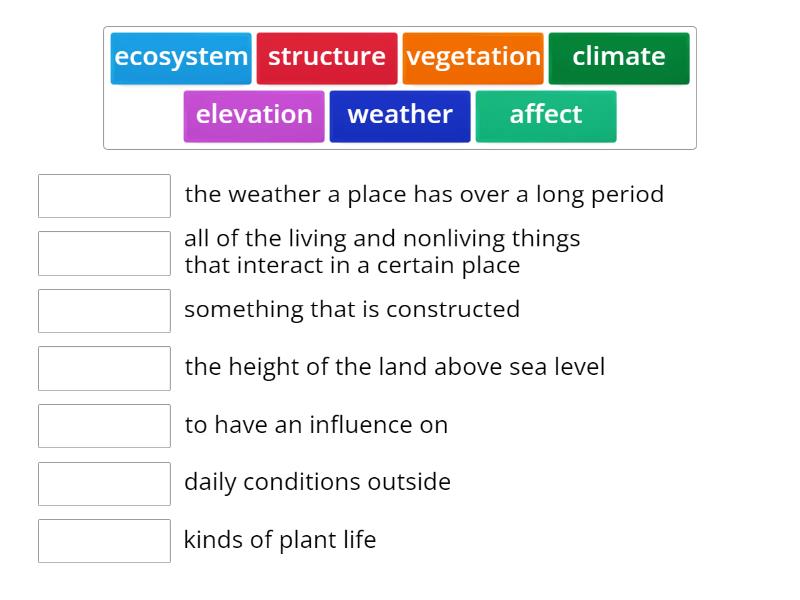 ecosystem structure vegetation climate
elevation weather affect

the weather a place has over a long period

all of the living and nonliving things that interact in a certain place

something that is constructed

the height of the land above sea level

to have an influence on

daily conditions outside

kinds of plant life